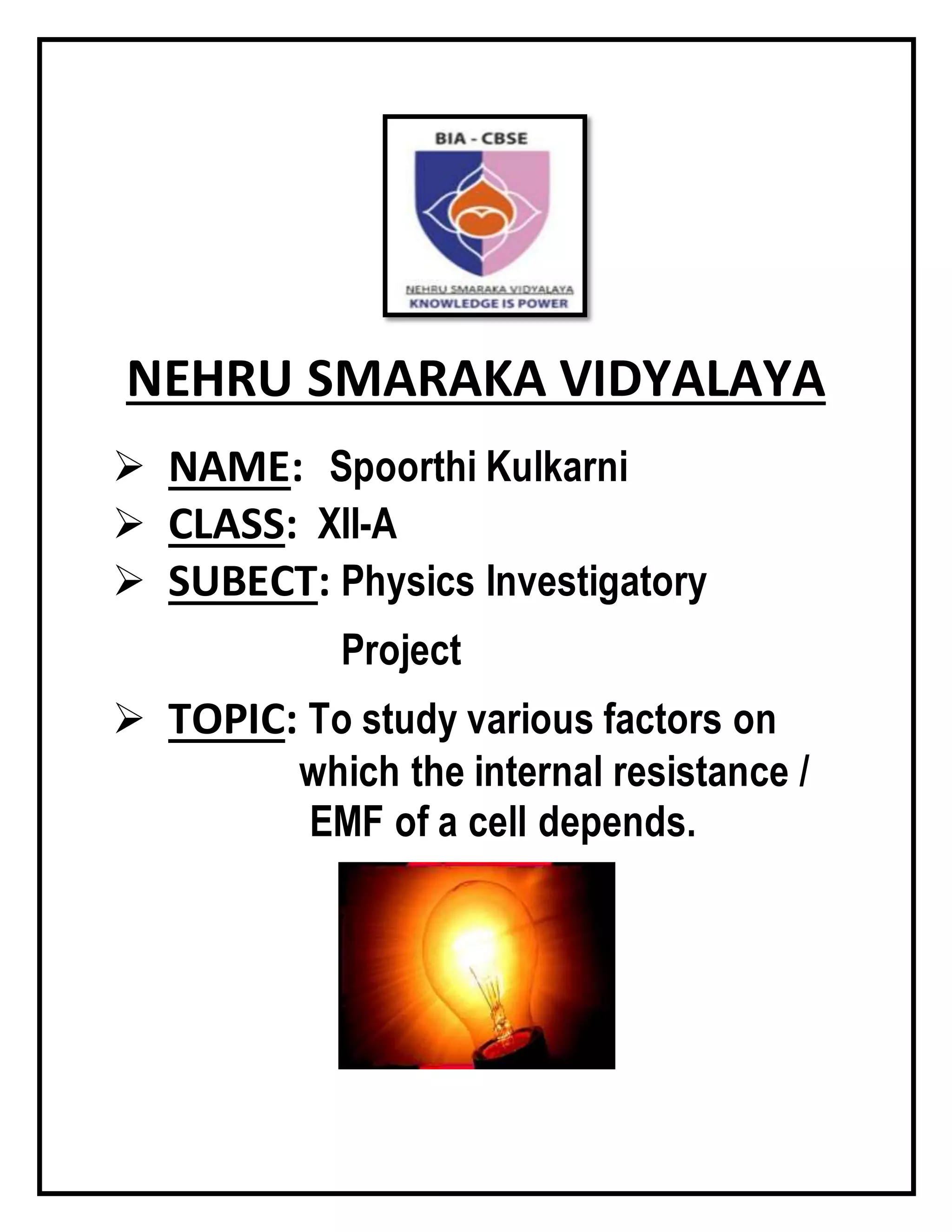 BIA - CBSE

NEHRU SMARAKA VIDYALAYA
KNOWLEDGE IS POWER

NEHRU SMARAKA VIDYALAYA

➢ NAME: Spoorthi Kulkarni
➢ CLASS: XII-A
➢ SUBECT: Physics Investigatory Project
➢ TOPIC: To study various factors on which the internal resistance / EMF of a cell depends.